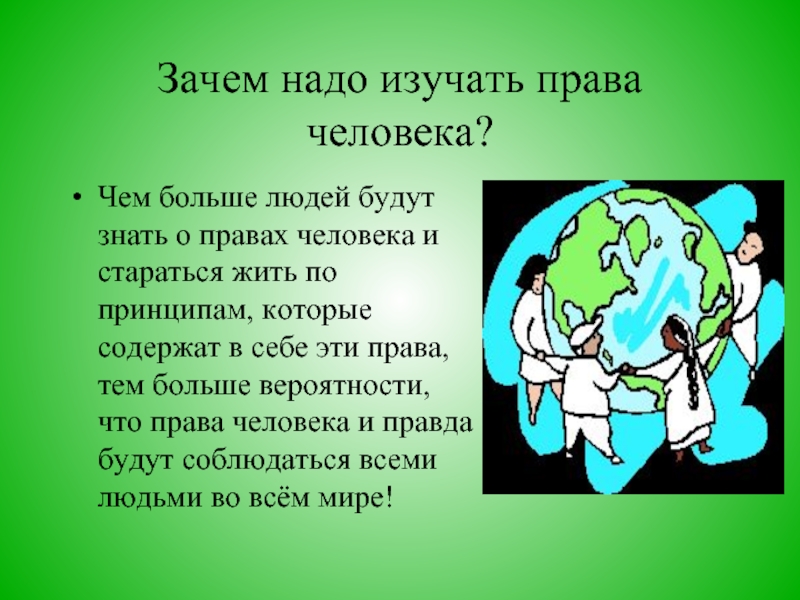 Зачем надо изучать права человека?

• Чем больше людей будут знать о правах человека и стараться жить по принципам, которые содержат в себе эти права, тем больше вероятности, что права человека и правда будут соблюдаться всеми людьми во всём мире!